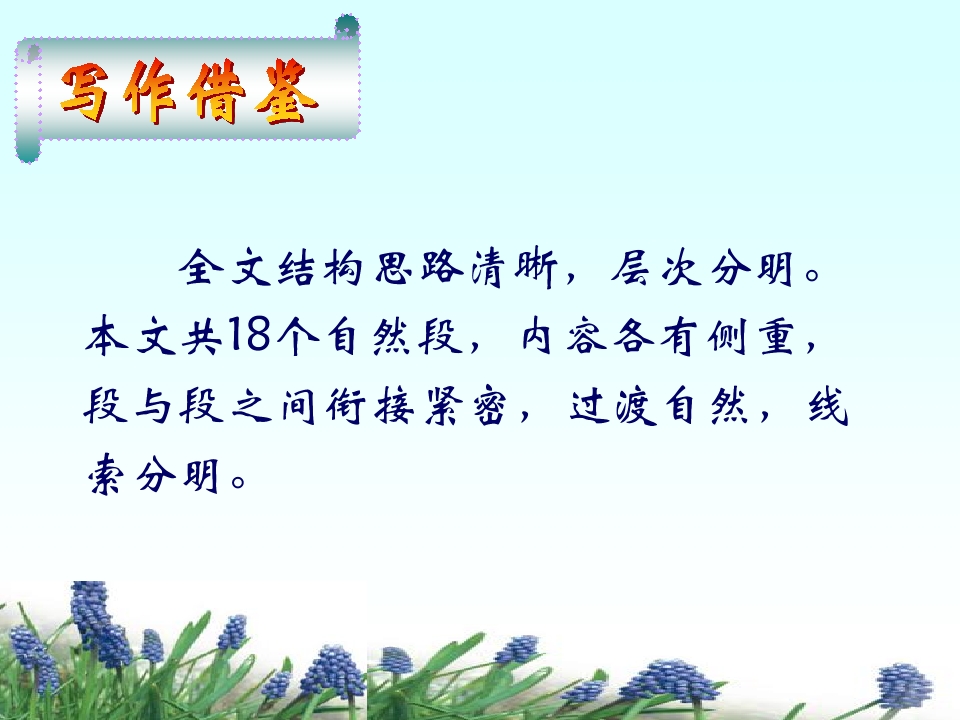 写作借鉴

全文结构思路清晰，层次分明。本文共18个自然段，内容各有侧重，段与段之间衔接紧密，过渡自然，线索分明。